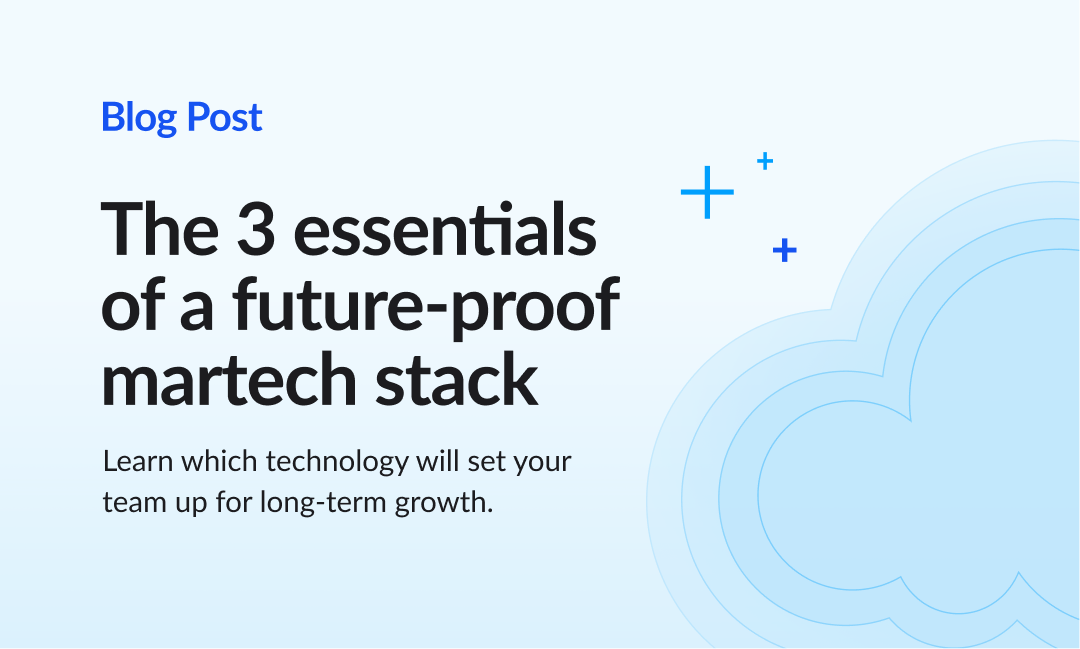 Blog Post

The 3 essentials of a future-proof martech stack

Learn which technology will set your team up for long-term growth.